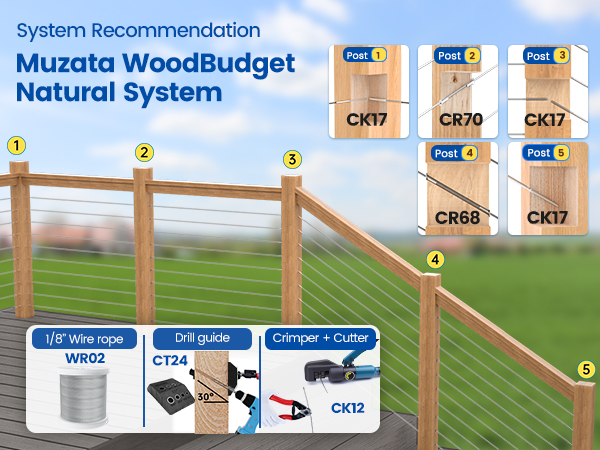 System Recommendation

Muzata WoodBudget Natural System

Post 1
CK17

Post 2
CR70

Post 3
CK17

Post 4
CR68

Post 5
CK17

1
2
3
4
5

1/8" Wire rope
WR02

Drill guide
CT24
30°

Crimper + Cutter
CK12